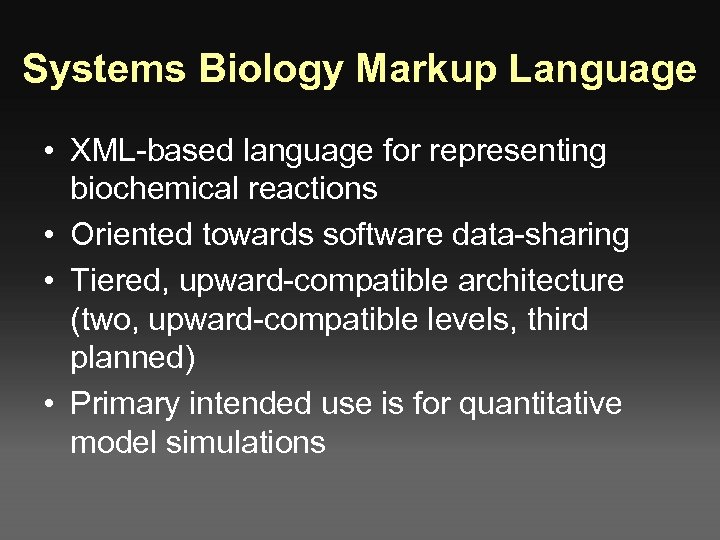 Systems Biology Markup Language

• XML-based language for representing biochemical reactions
• Oriented towards software data-sharing
• Tiered, upward-compatible architecture (two, upward-compatible levels, third planned)
• Primary intended use is for quantitative model simulations